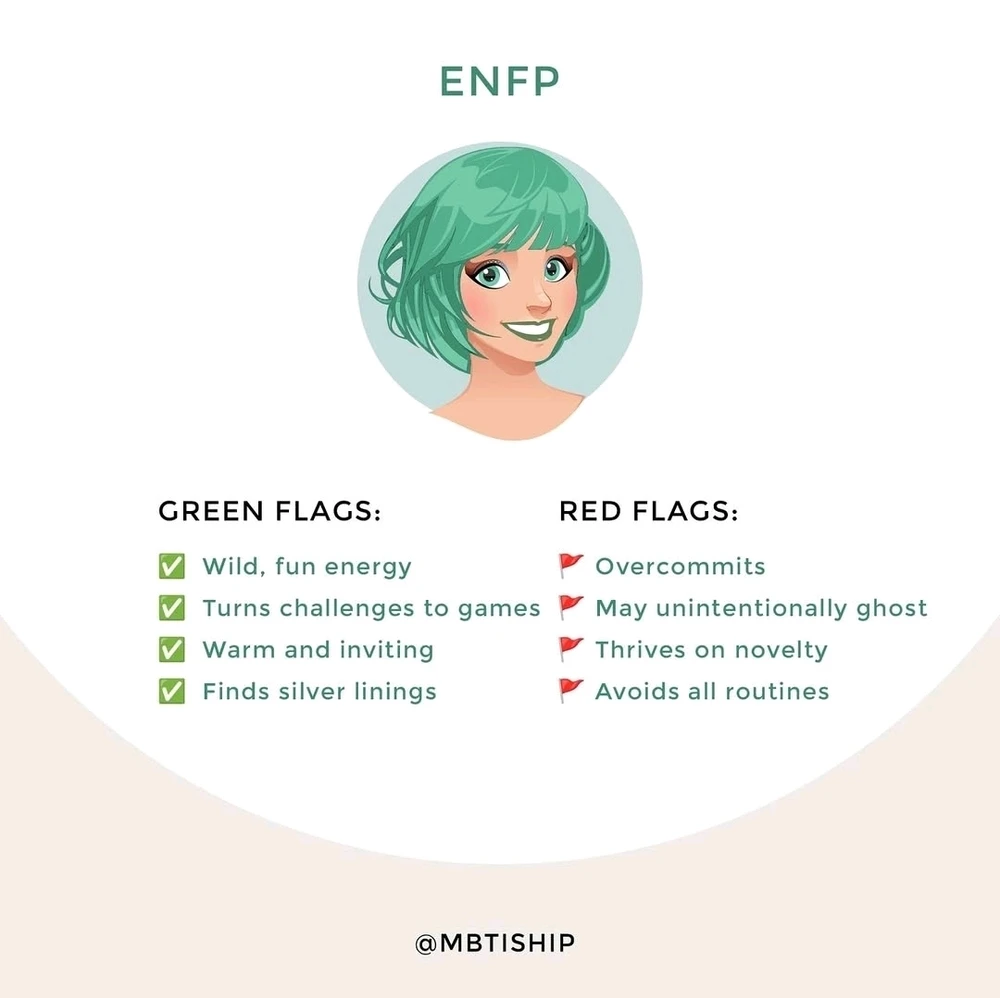 ENFP

GREEN FLAGS:

✅ Wild, fun energy
✅ Turns challenges to games
✅ Warm and inviting
✅ Finds silver linings

RED FLAGS:

🚩 Overcommits
🚩 May unintentionally ghost
🚩 Thrives on novelty
🚩 Avoids all routines

@MBTISHIP